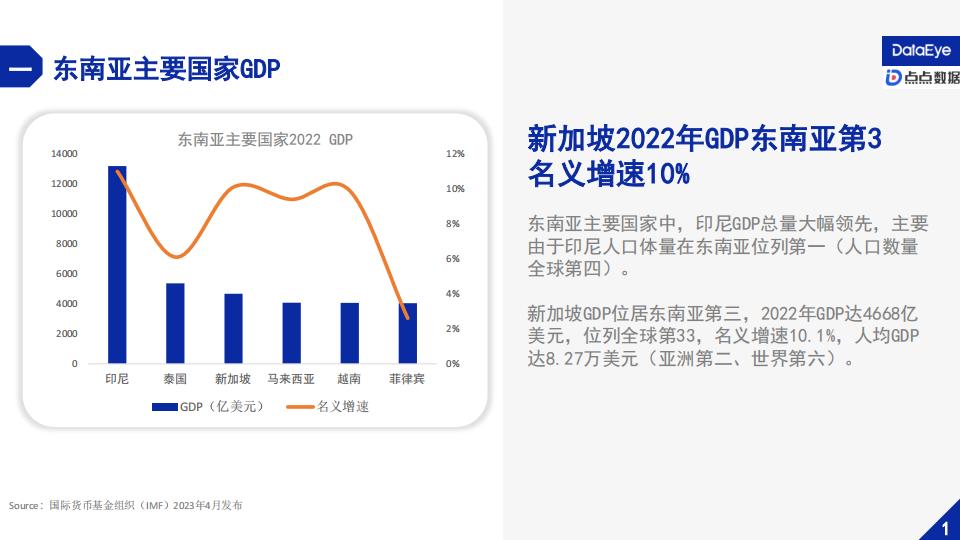 一 东南亚主要国家GDP

DataEye
点点数据

东南亚主要国家2022 GDP

14000
12000
10000
8000
6000
4000
2000
0

12%
10%
8%
6%
4%
2%
0%

印尼 泰国 新加坡 马来西亚 越南 菲律宾

GDP（亿美元） 名义增速

新加坡2022年GDP东南亚第3 名义增速10%

东南亚主要国家中，印尼GDP总量大幅领先，主要由于印尼人口体量在东南亚位列第一（人口数量全球第四）。

新加坡GDP位居东南亚第三，2022年GDP达4668亿美元，位列全球第33，名义增速10.1%，人均GDP达8.27万美元（亚洲第二、世界第六）。

Source：国际货币基金组织（IMF）2023年4月发布

1